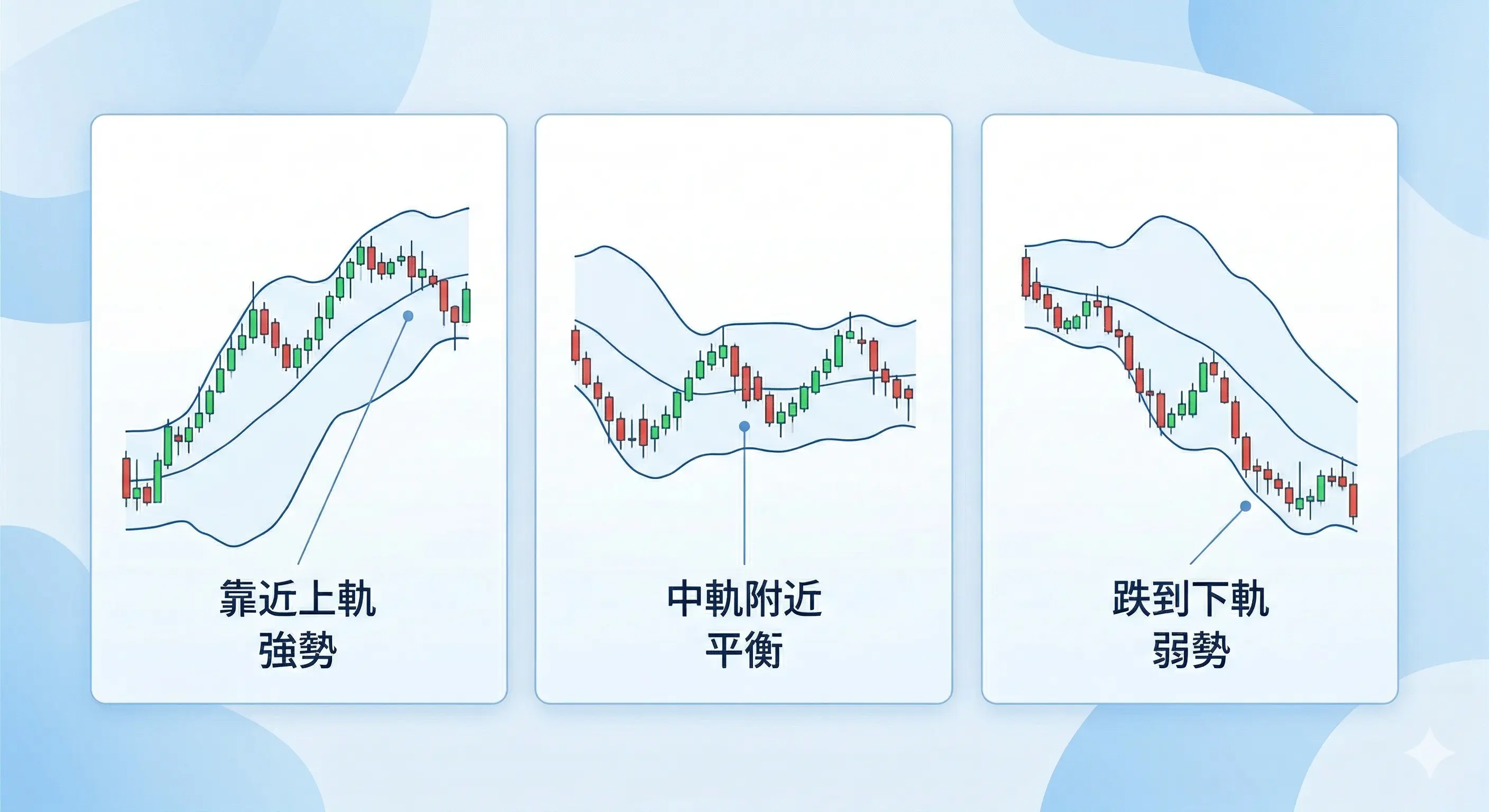 靠近上軌
強勢

中軌附近
平衡

跌到下軌
弱勢